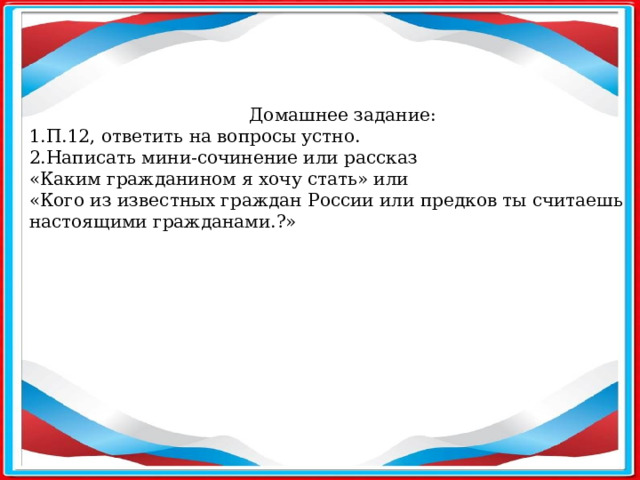 Домашнее задание:
1.П.12, ответить на вопросы устно.
2.Написать мини-сочинение или рассказ «Каким гражданином я хочу стать» или «Кого из известных граждан России или предков ты считаешь настоящими гражданами.?»